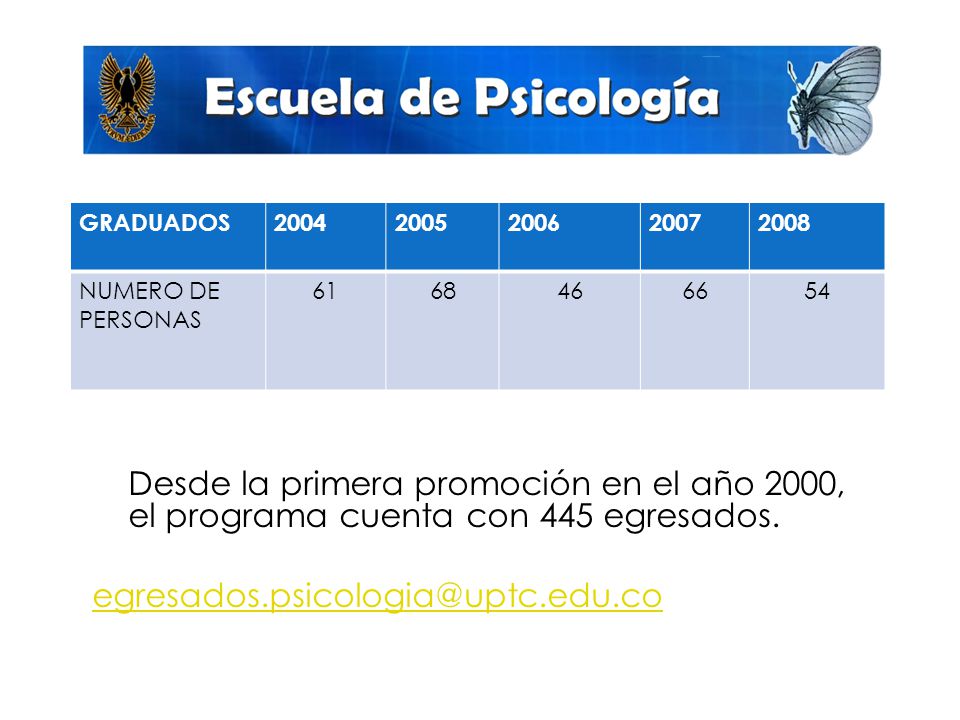 Escuela de Psicología

| GRADUADOS | 2004 | 2005 | 2006 | 2007 | 2008 |
|---|---|---|---|---|---|
| NUMERO DE PERSONAS | 61 | 68 | 46 | 66 | 54 |

Desde la primera promoción en el año 2000, el programa cuenta con 445 egresados.

egresados.psicologia@uptc.edu.co